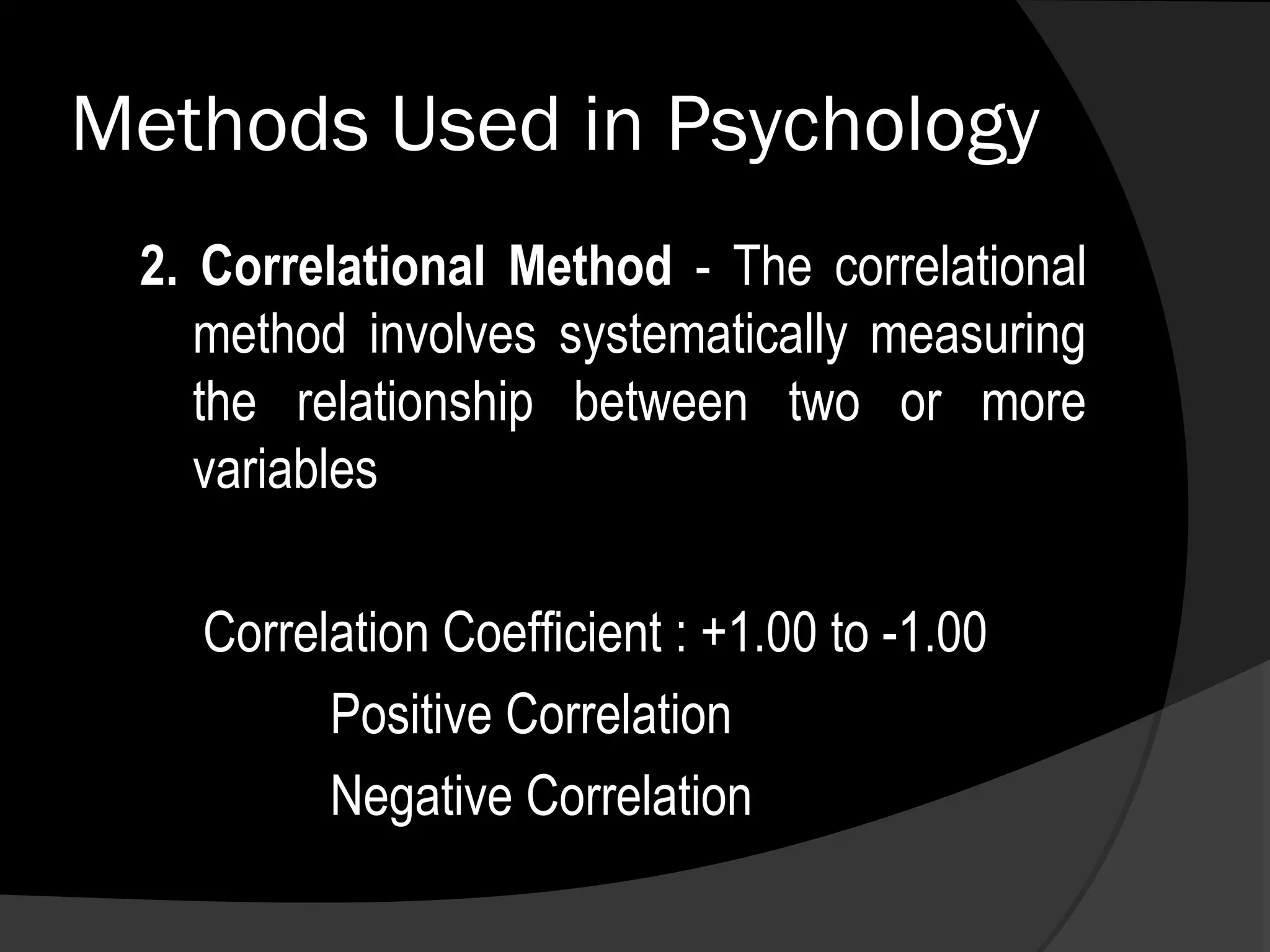 Methods Used in Psychology

2. Correlational Method - The correlational method involves systematically measuring the relationship between two or more variables

Correlation Coefficient : +1.00 to -1.00

Positive Correlation

Negative Correlation